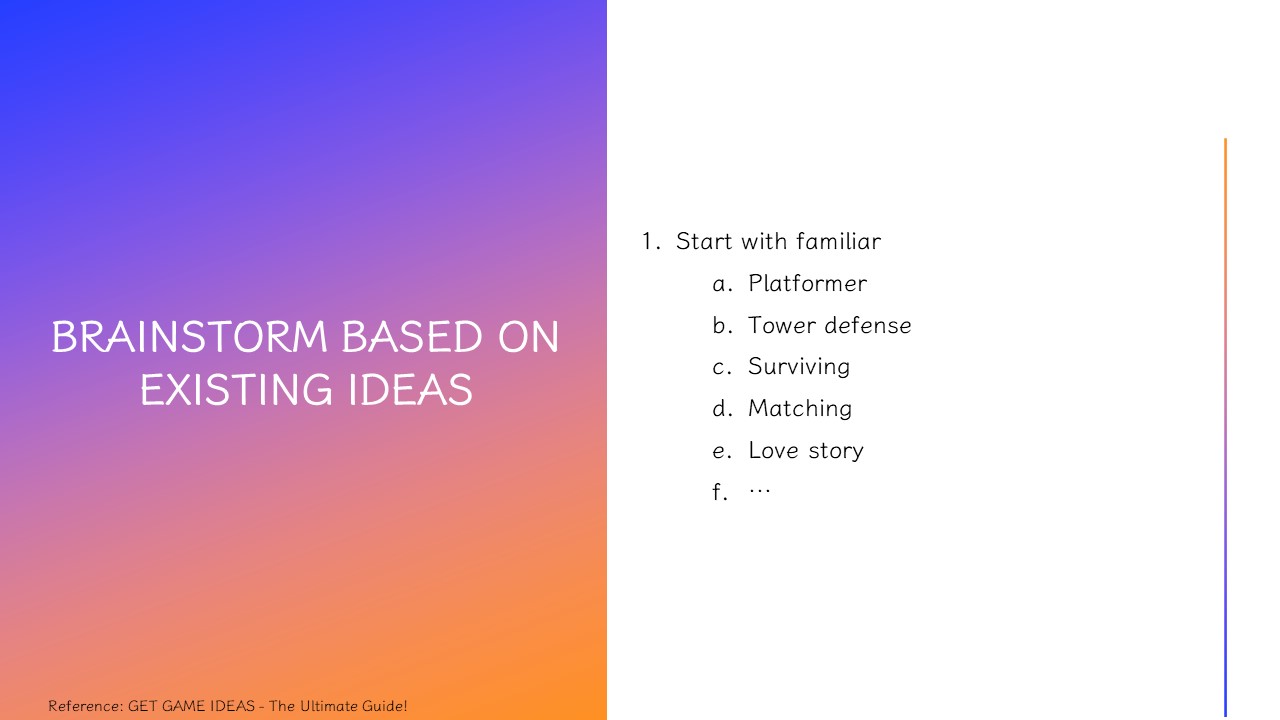 BRAINSTORM BASED ON EXISTING IDEAS

1. Start with familiar
a. Platformer
b. Tower defense
c. Surviving
d. Matching
e. Love story
f. …

Reference: GET GAME IDEAS - The Ultimate Guide!